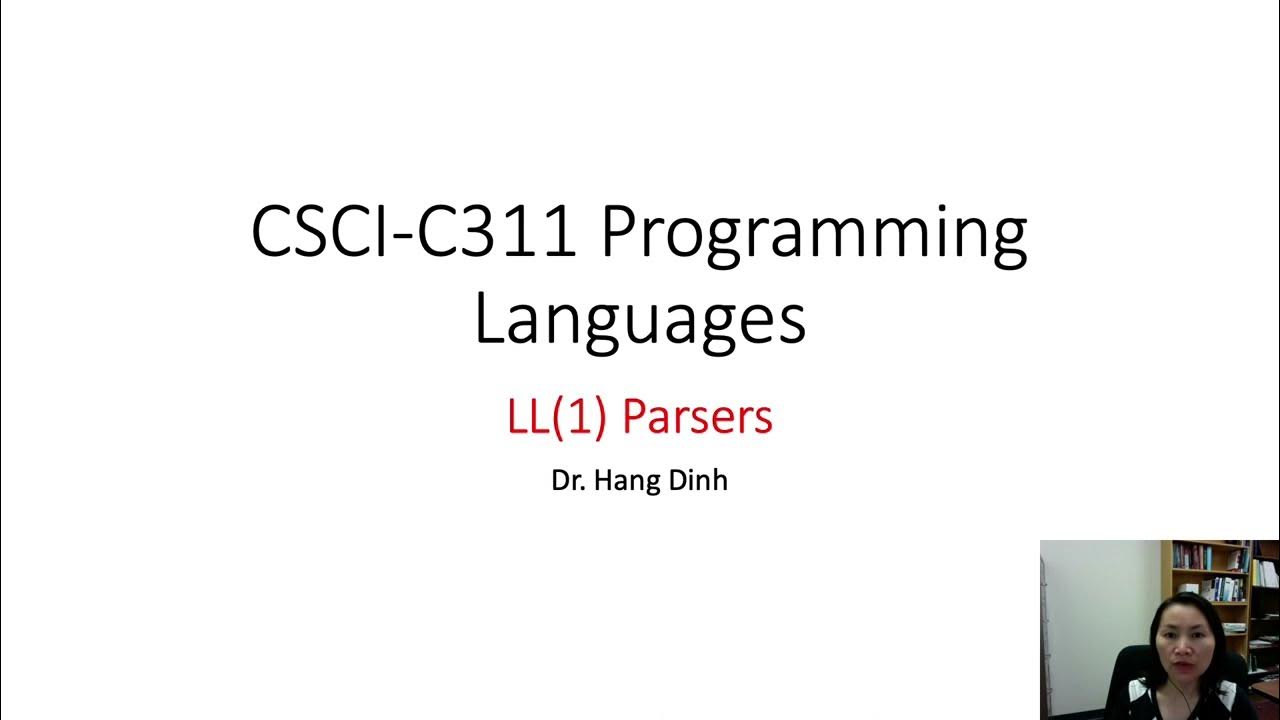 CSCI-C311 Programming Languages

LL(1) Parsers

Dr. Hang Dinh